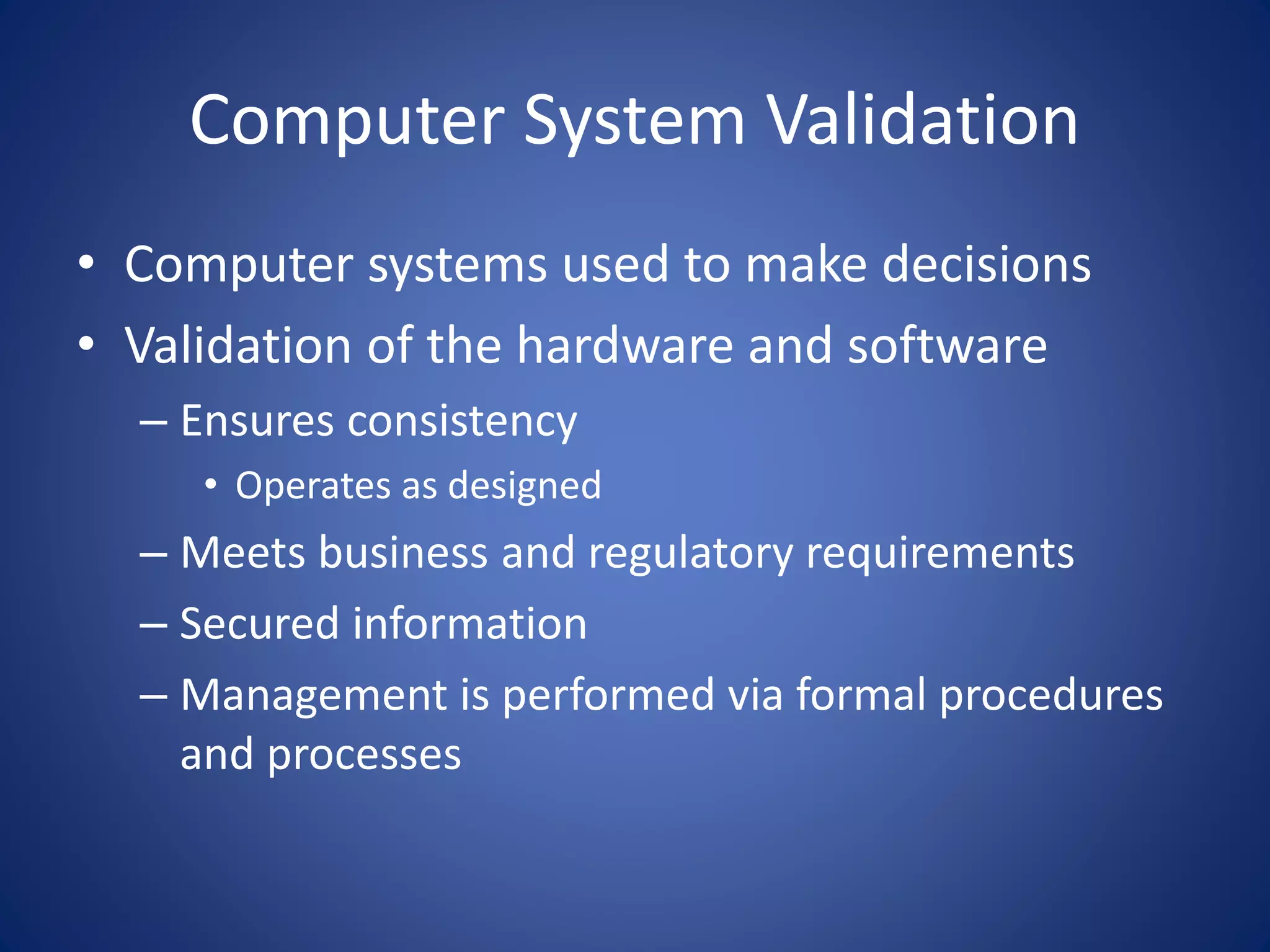 Computer System Validation

• Computer systems used to make decisions
• Validation of the hardware and software
– Ensures consistency
• Operates as designed
– Meets business and regulatory requirements
– Secured information
– Management is performed via formal procedures and processes